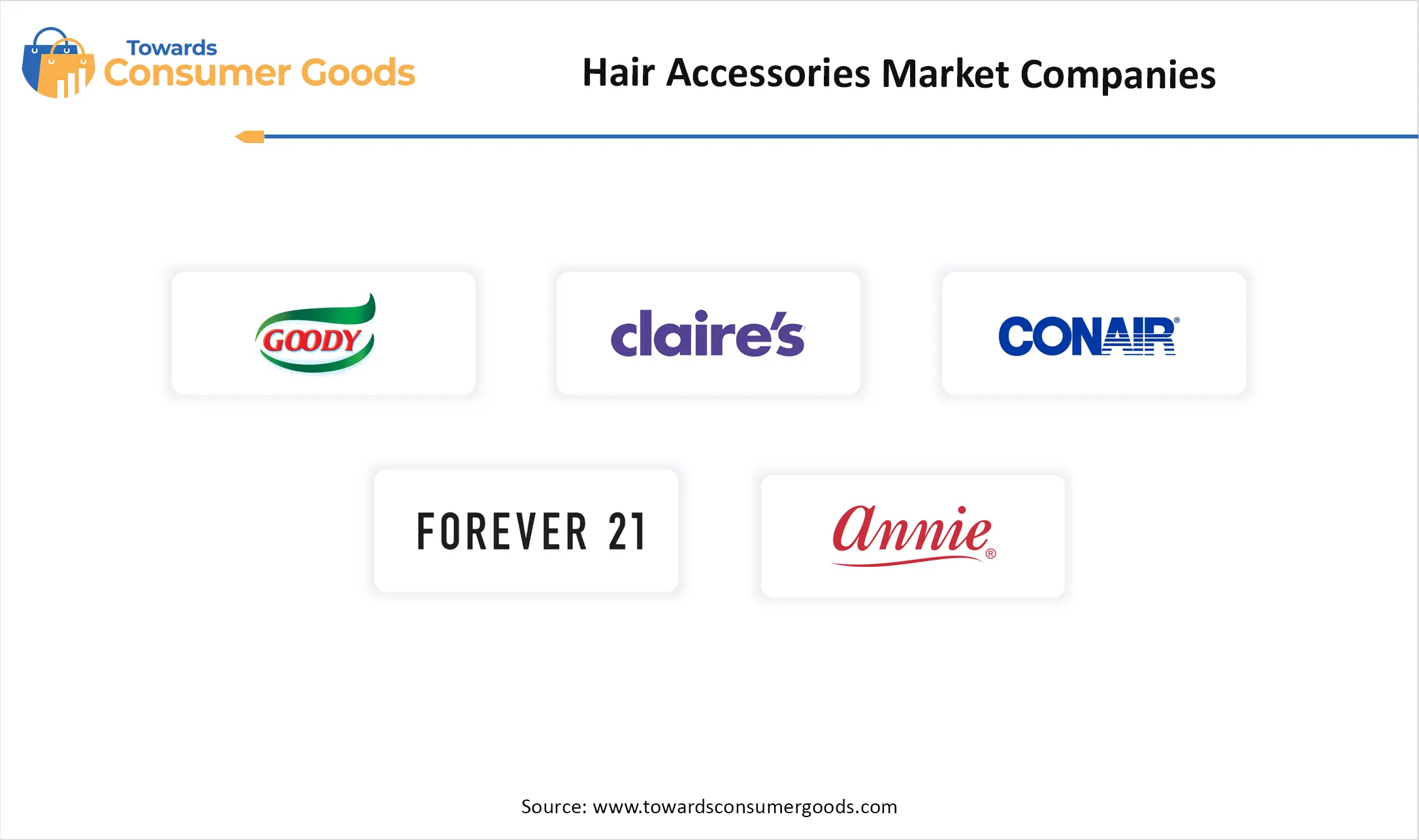 Towards Consumer Goods

Hair Accessories Market Companies

GOODY

claire's

CONAIR®

FOREVER 21

Annie®

Source: www.towardsconsumergoods.com